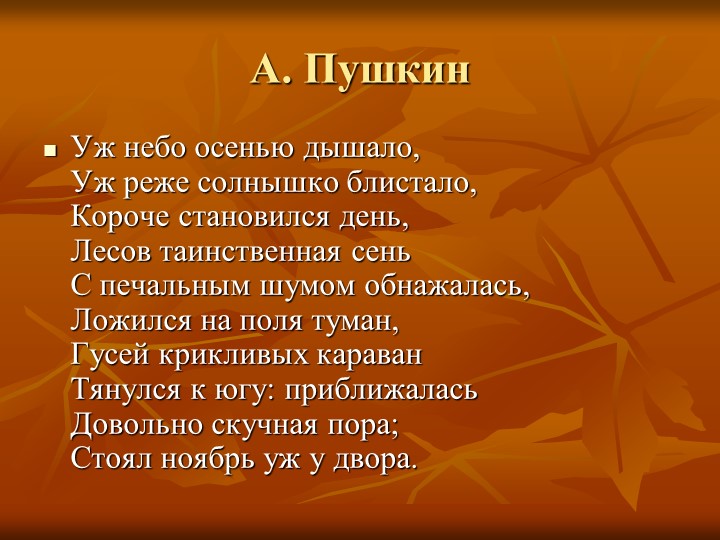 А. Пушкин

Уж небо осенью дышало,
Уж реже солнышко блистало,
Короче становился день,
Лесов таинственная сень
С печальным шумом обнажалась,
Ложился на поля туман,
Гусей крикливых караван
Тянулся к югу: приближалась
Довольно скучная пора;
Стоял ноябрь уж у двора.